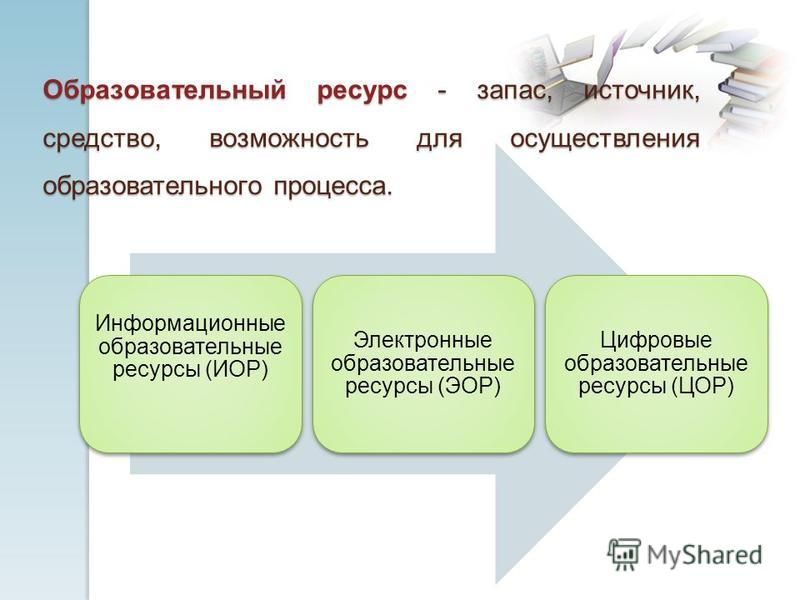 Образовательный ресурс - запас, источник, средство, возможность для осуществления образовательного процесса.

Информационные образовательные ресурсы (ИОР)

Электронные образовательные ресурсы (ЭОР)

Цифровые образовательные ресурсы (ЦОР)

MyShared